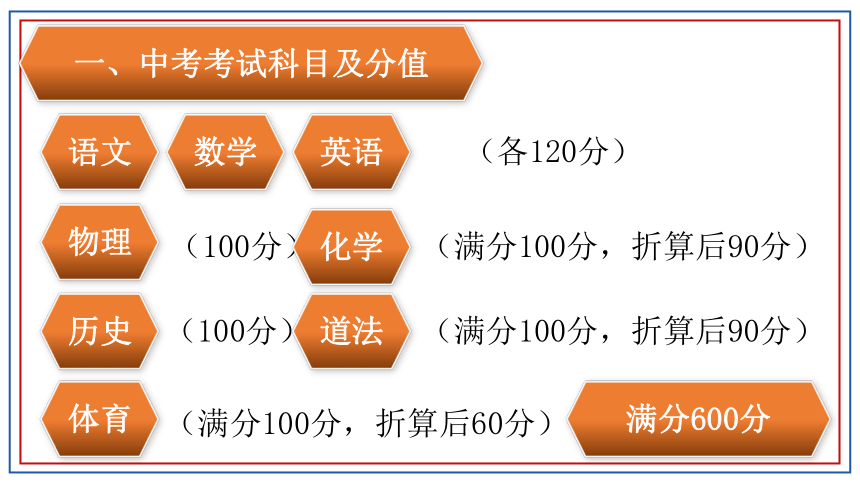 一、中考考试科目及分值

语文 数学 英语 （各120分）

物理 （100分） 化学 （满分100分，折算后90分）

历史 （100分） 道法 （满分100分，折算后90分）

体育 （满分100分，折算后60分） 满分600分